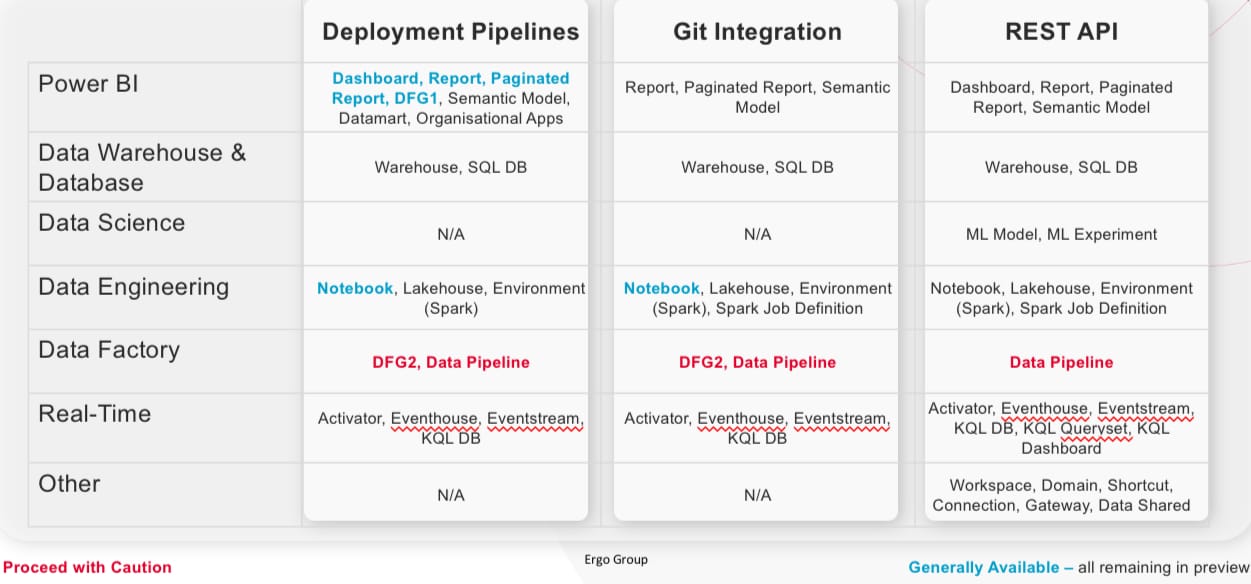 | | Deployment Pipelines | Git Integration | REST API |
|---|---|---|---|
| Power BI | Dashboard, Report, Paginated Report, DFG1, Semantic Model, Datamart, Organisational Apps | Report, Paginated Report, Semantic Model | Dashboard, Report, Paginated Report, Semantic Model |
| Data Warehouse & Database | Warehouse, SQL DB | Warehouse, SQL DB | Warehouse, SQL DB |
| Data Science | N/A | N/A | ML Model, ML Experiment |
| Data Engineering | Notebook, Lakehouse, Environment (Spark) | Notebook, Lakehouse, Environment (Spark), Spark Job Definition | Notebook, Lakehouse, Environment (Spark), Spark Job Definition |
| Data Factory | DFG2, Data Pipeline | DFG2, Data Pipeline | Data Pipeline |
| Real-Time | Activator, Eventhouse, Eventstream, KQL DB | Activator, Eventhouse, Eventstream, KQL DB | Activator, Eventhouse, Eventstream, KQL DB, KQL Queryset, KQL Dashboard |
| Other | N/A | N/A | Workspace, Domain, Shortcut, Connection, Gateway, Data Shared |

Proceed with Caution

Ergo Group

Generally Available – all remaining in preview